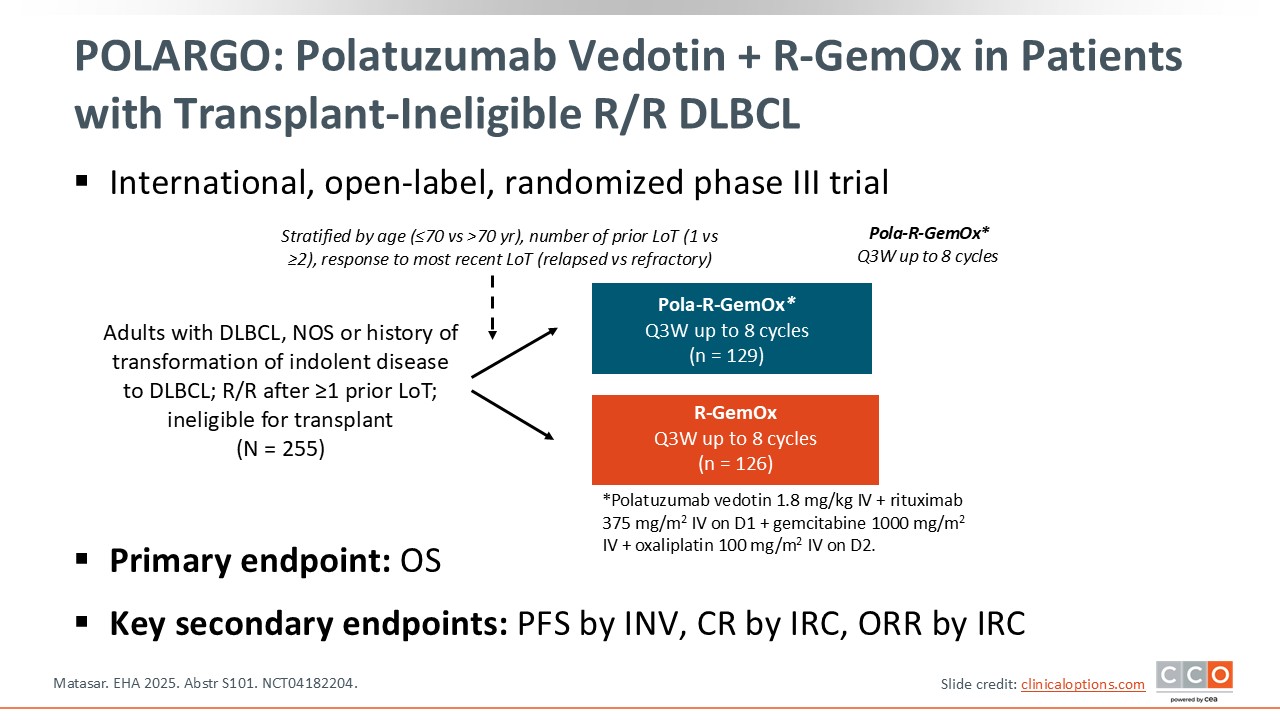 POLARGO: Polatuzumab Vedotin + R-GemOx in Patients with Transplant-Ineligible R/R DLBCL

▪ International, open-label, randomized phase III trial

Stratified by age (≤70 vs >70 yr), number of prior LoT (1 vs ≥2), response to most recent LoT (relapsed vs refractory)

Pola-R-GemOx*
Q3W up to 8 cycles

Adults with DLBCL, NOS or history of transformation of indolent disease to DLBCL; R/R after ≥1 prior LoT; ineligible for transplant
(N = 255)

Pola-R-GemOx*
Q3W up to 8 cycles
(n = 129)

R-GemOx
Q3W up to 8 cycles
(n = 126)

*Polatuzumab vedotin 1.8 mg/kg IV + rituximab 375 mg/m$^2$ IV on D1 + gemcitabine 1000 mg/m$^2$ IV + oxaliplatin 100 mg/m$^2$ IV on D2.

▪ Primary endpoint: OS

▪ Key secondary endpoints: PFS by INV, CR by IRC, ORR by IRC

Matasar. EHA 2025. Abstr S101. NCT04182204.

Slide credit: clinicaloptions.com

CCO powered by cea